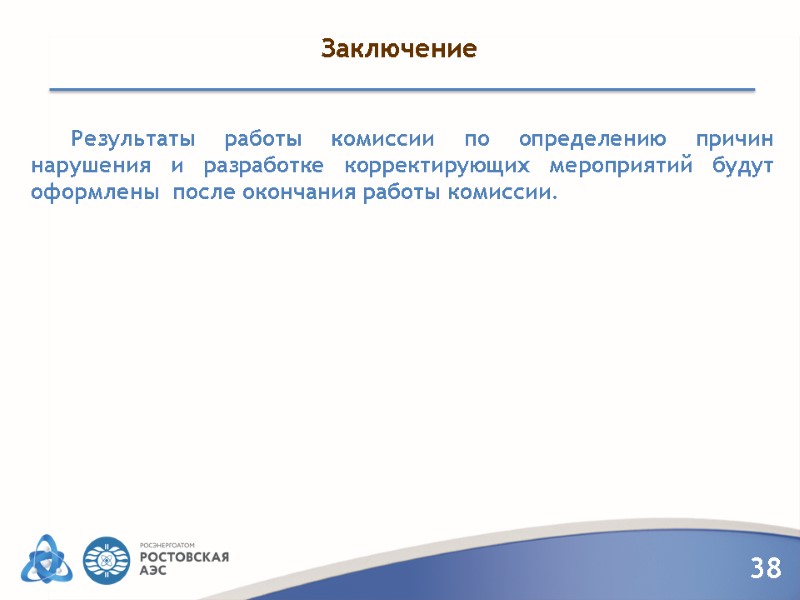 Заключение

Результаты работы комиссии по определению причин нарушения и разработке корректирующих мероприятий будут оформлены после окончания работы комиссии.

РОСЭНЕРГОАТОМ
РОСТОВСКАЯ АЭС

38